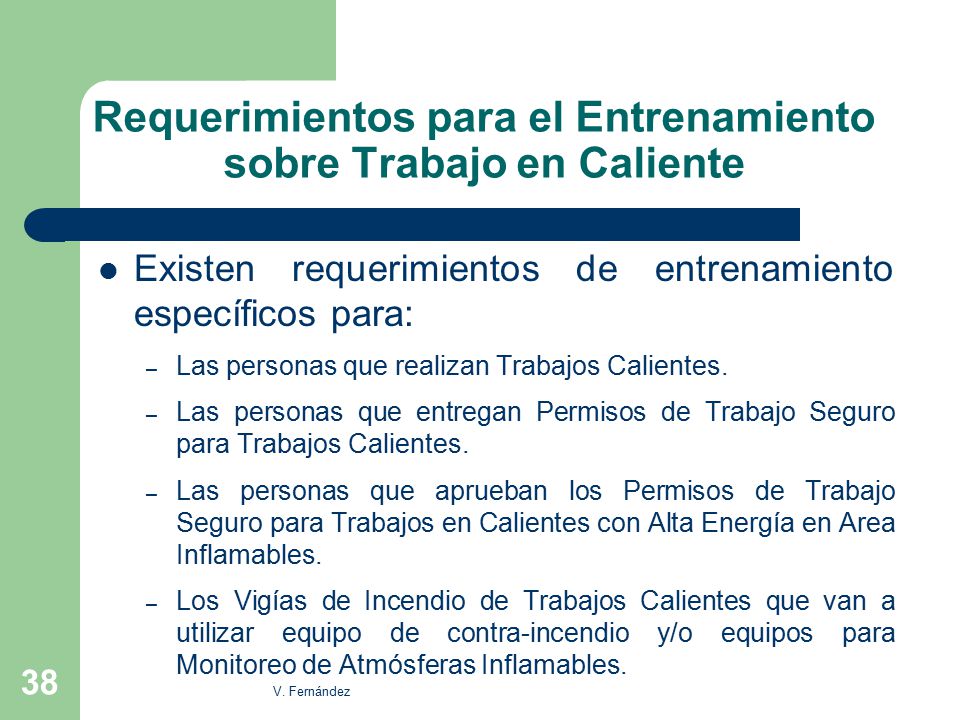 Requerimientos para el Entrenamiento sobre Trabajo en Caliente

● Existen requerimientos de entrenamiento específicos para:

– Las personas que realizan Trabajos Calientes.

– Las personas que entregan Permisos de Trabajo Seguro para Trabajos Calientes.

– Las personas que aprueban los Permisos de Trabajo Seguro para Trabajos en Calientes con Alta Energía en Area Inflamables.

– Los Vigías de Incendio de Trabajos Calientes que van a utilizar equipo de contra-incendio y/o equipos para Monitoreo de Atmósferas Inflamables.

38

V. Fernández